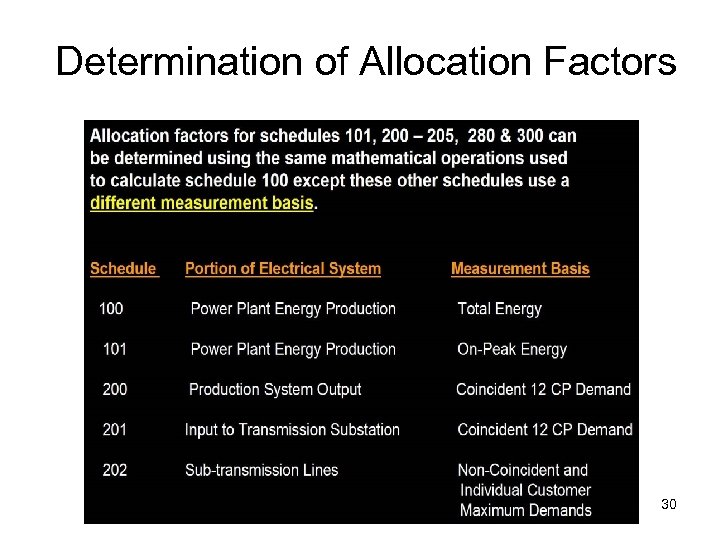 Determination of Allocation Factors

Allocation factors for schedules 101, 200 – 205, 280 & 300 can be determined using the same mathematical operations used to calculate schedule 100 except these other schedules use a different measurement basis.

| Schedule | Portion of Electrical System | Measurement Basis |
|---|---|---|
| 100 | Power Plant Energy Production | Total Energy |
| 101 | Power Plant Energy Production | On-Peak Energy |
| 200 | Production System Output | Coincident 12 CP Demand |
| 201 | Input to Transmission Substation | Coincident 12 CP Demand |
| 202 | Sub-transmission Lines | Non-Coincident and Individual Customer Maximum Demands |

30